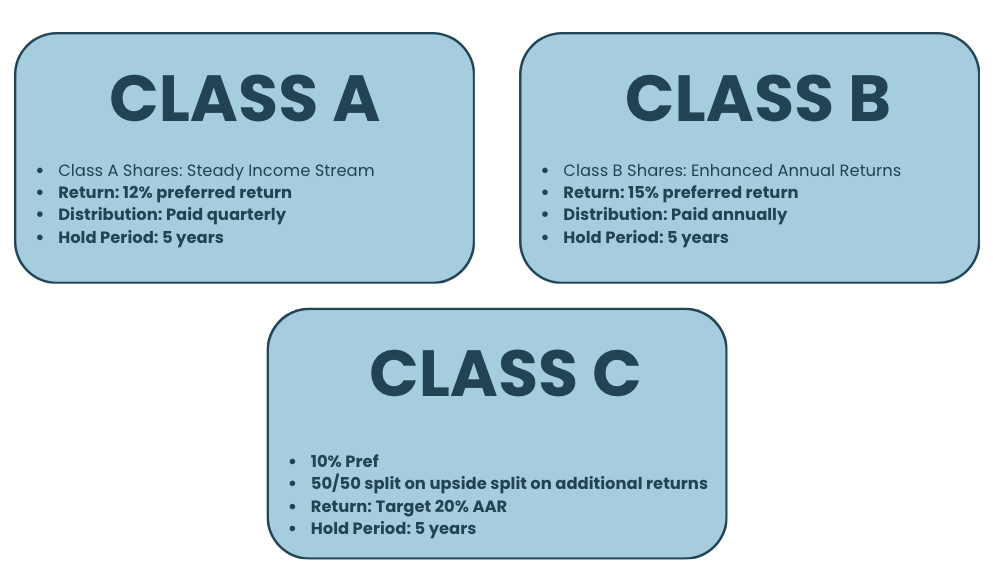 CLASS A

- Class A Shares: Steady Income Stream
- Return: 12% preferred return
- Distribution: Paid quarterly
- Hold Period: 5 years

CLASS B

- Class B Shares: Enhanced Annual Returns
- Return: 15% preferred return
- Distribution: Paid annually
- Hold Period: 5 years

CLASS C

- 10% Pref
- 50/50 split on upside split on additional returns
- Return: Target 20% AAR
- Hold Period: 5 years